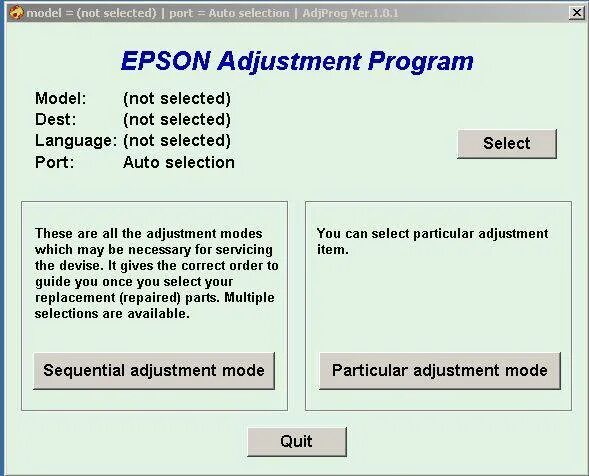 model = (not selected) | port = Auto selection | AdjProg Ver.1.0.1

EPSON Adjustment Program

Model: (not selected)
Dest: (not selected)
Language: (not selected)
Port: Auto selection

Select

These are all the adjustment modes which may be necessary for servicing the devise. It gives the correct order to guide you once you select your replacement (repaired) parts. Multiple selections are available.

Sequential adjustment mode

You can select particular adjustment item.

Particular adjustment mode

Quit